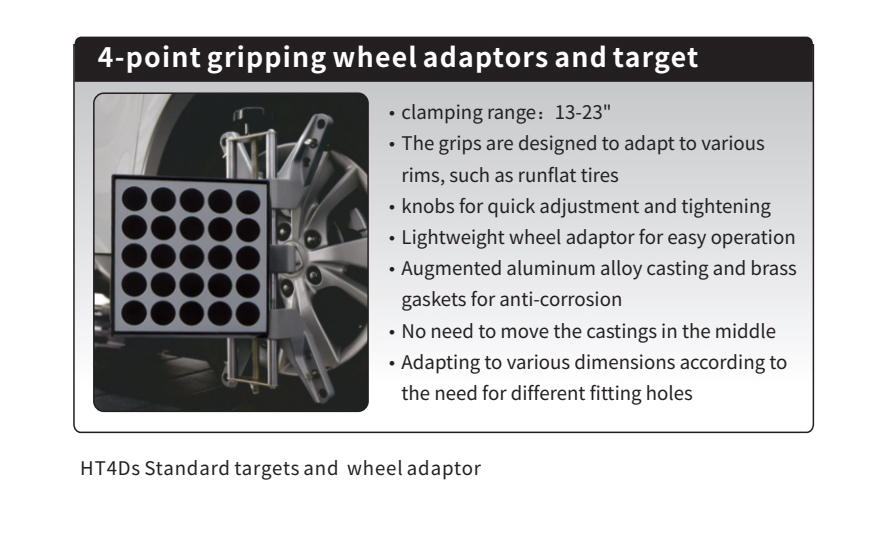 4-point gripping wheel adaptors and target

• clamping range：13-23"
• The grips are designed to adapt to various rims, such as runflat tires
• knobs for quick adjustment and tightening
• Lightweight wheel adaptor for easy operation
• Augmented aluminum alloy casting and brass gaskets for anti-corrosion
• No need to move the castings in the middle
• Adapting to various dimensions according to the need for different fitting holes

HT4Ds Standard targets and  wheel adaptor